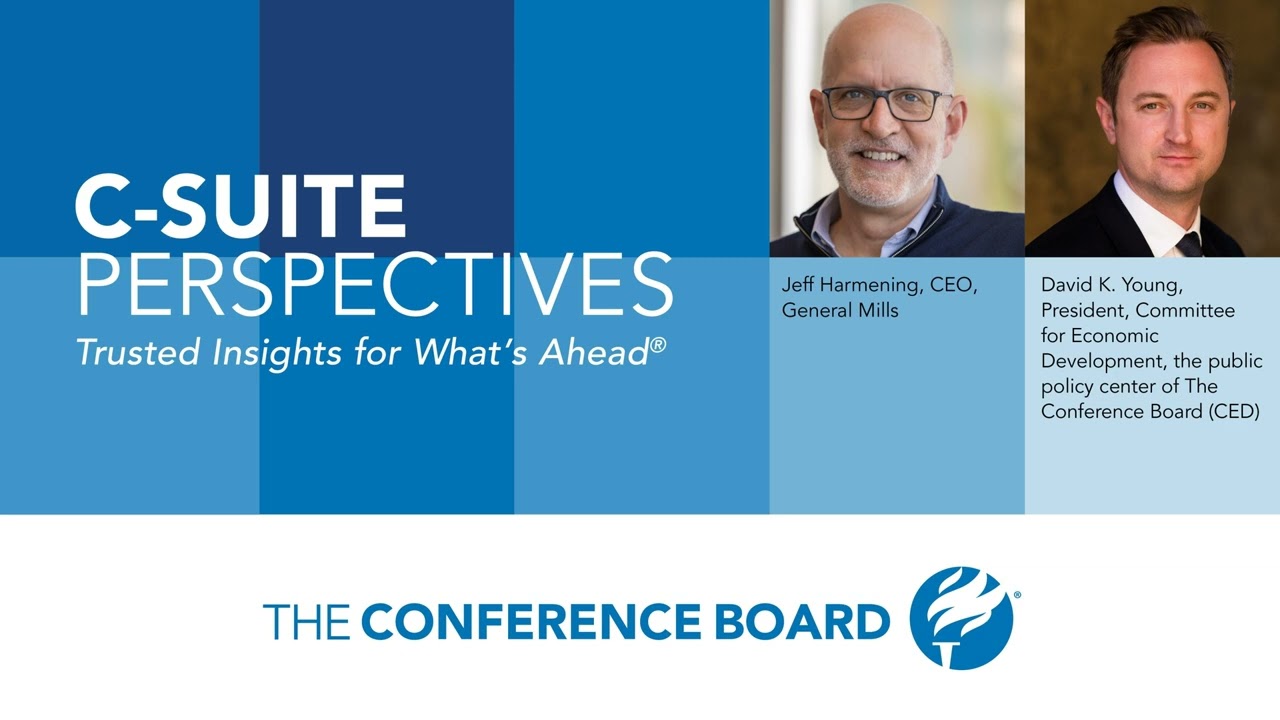 C-SUITE
PERSPECTIVES
Trusted Insights for What's Ahead®

Jeff Harmening, CEO, General Mills

David K. Young, President, Committee for Economic Development, the public policy center of The Conference Board (CED)

THE CONFERENCE BOARD®